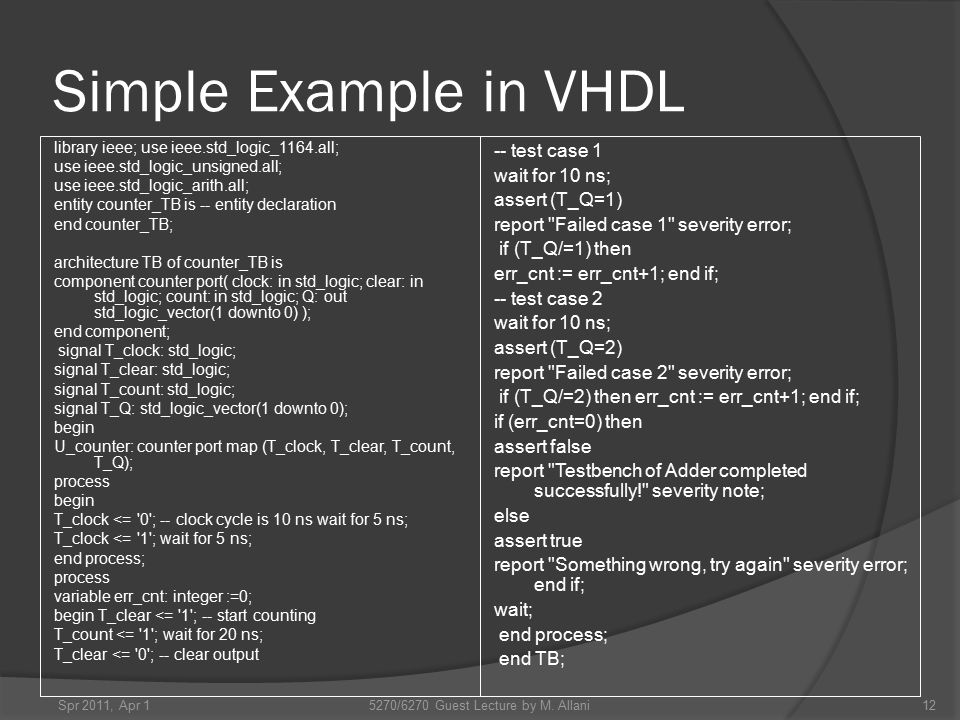 Simple Example in VHDL

library ieee; use ieee.std_logic_1164.all;
use ieee.std_logic_unsigned.all;
use ieee.std_logic_arith.all;
entity counter_TB is -- entity declaration
end counter_TB;

architecture TB of counter_TB is
component counter port( clock: in std_logic; clear: in std_logic; count: in std_logic; Q: out std_logic_vector(1 downto 0) );
end component;
signal T_clock: std_logic;
signal T_clear: std_logic;
signal T_count: std_logic;
signal T_Q: std_logic_vector(1 downto 0);
begin
U_counter: counter port map (T_clock, T_clear, T_count, T_Q);
process
begin
T_clock <= '0'; -- clock cycle is 10 ns wait for 5 ns;
T_clock <= '1'; wait for 5 ns;
end process;
process
variable err_cnt: integer :=0;
begin T_clear <= '1'; -- start counting
T_count <= '1'; wait for 20 ns;
T_clear <= '0'; -- clear output

-- test case 1
wait for 10 ns;
assert (T_Q=1)
report "Failed case 1" severity error;
if (T_Q/=1) then
err_cnt := err_cnt+1; end if;
-- test case 2
wait for 10 ns;
assert (T_Q=2)
report "Failed case 2" severity error;
if (T_Q/=2) then err_cnt := err_cnt+1; end if;
if (err_cnt=0) then
assert false
report "Testbench of Adder completed successfully!" severity note;
else
assert true
report "Something wrong, try again" severity error; end if;
wait;
end process;
end TB;

Spr 2011, Apr 1
5270/6270 Guest Lecture by M. Allani
12